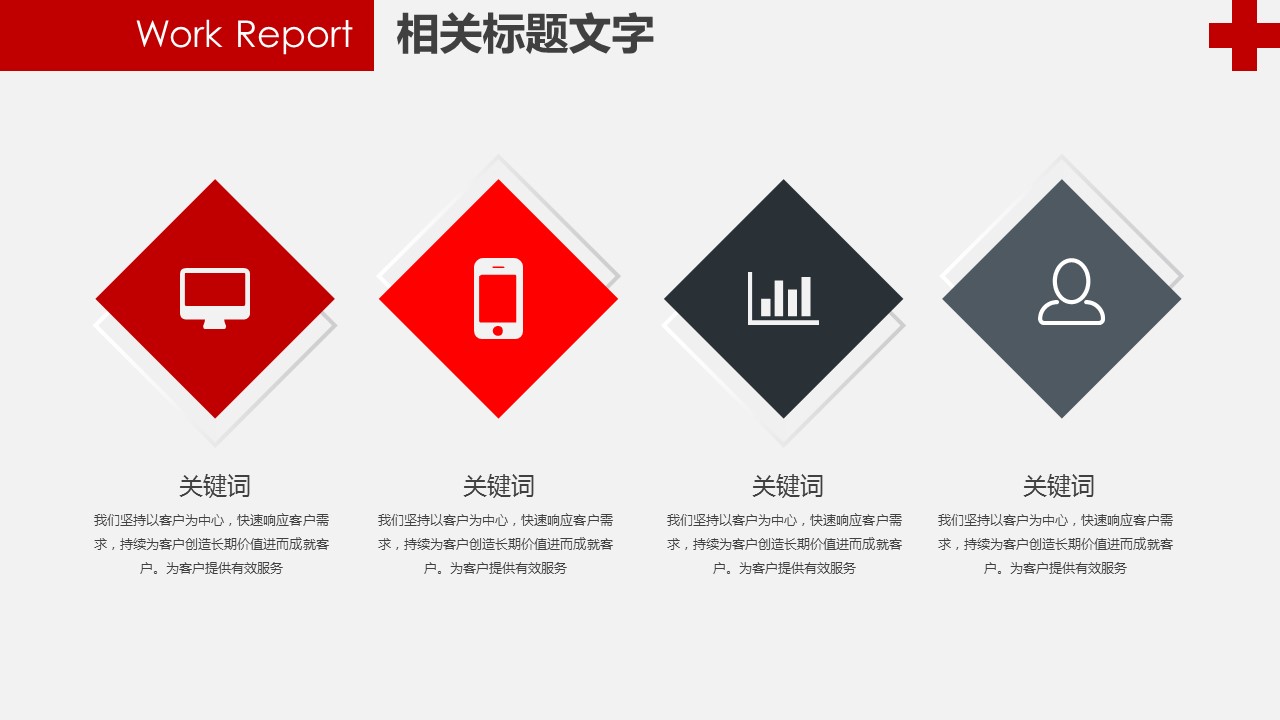 Work Report 相关标题文字

关键词

我们坚持以客户为中心，快速响应客户需求，持续为客户创造长期价值进而成就客户。为客户提供有效服务

关键词

我们坚持以客户为中心，快速响应客户需求，持续为客户创造长期价值进而成就客户。为客户提供有效服务

关键词

我们坚持以客户为中心，快速响应客户需求，持续为客户创造长期价值进而成就客户。为客户提供有效服务

关键词

我们坚持以客户为中心，快速响应客户需求，持续为客户创造长期价值进而成就客户。为客户提供有效服务